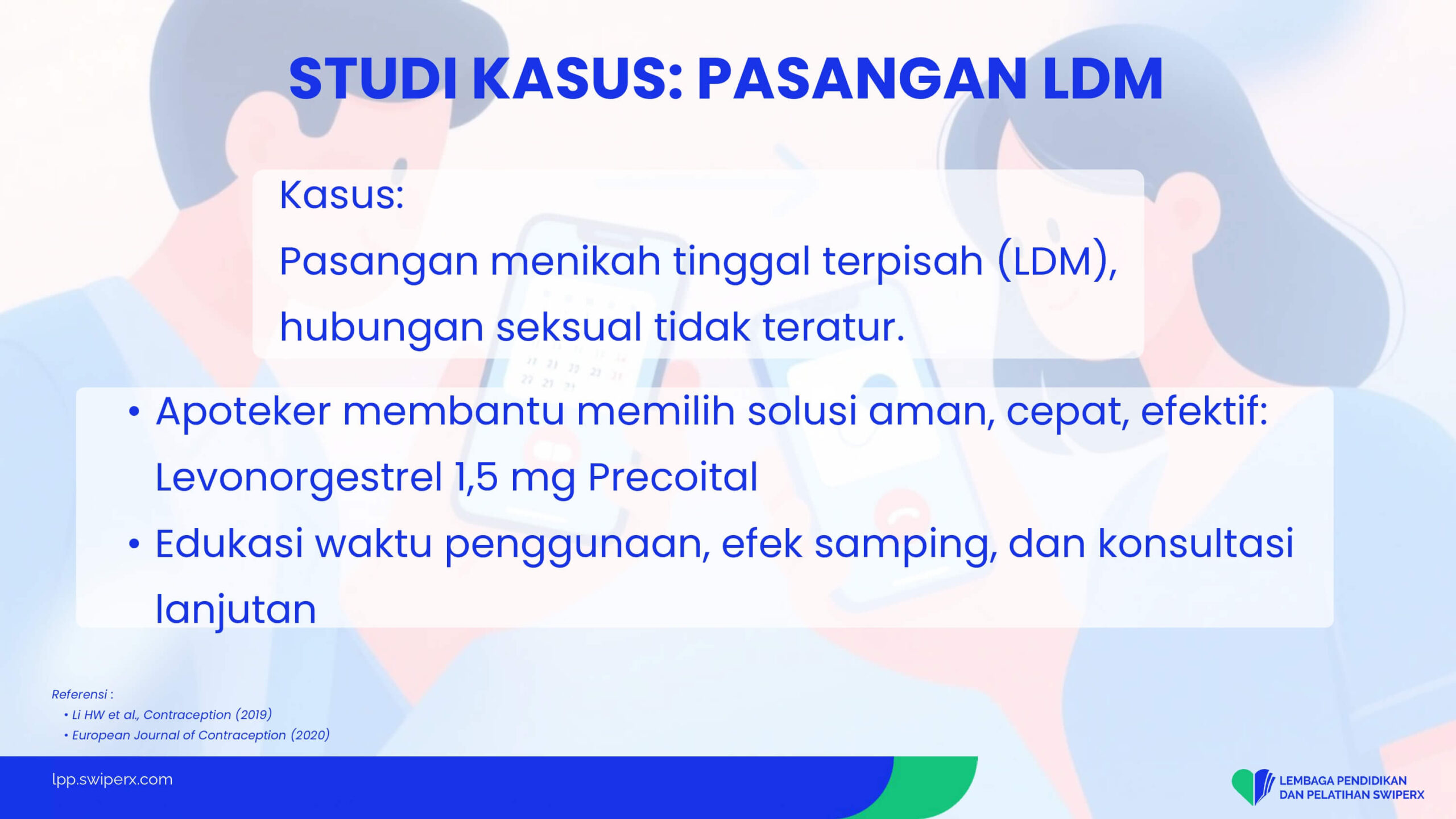 STUDI KASUS: PASANGAN LDM

Kasus:
Pasangan menikah tinggal terpisah (LDM), hubungan seksual tidak teratur.

• Apoteker membantu memilih solusi aman, cepat, efektif: Levonorgestrel 1,5 mg Precoital
• Edukasi waktu penggunaan, efek samping, dan konsultasi lanjutan

Referensi :
• Li HW et al., Contraception (2019)
• European Journal of Contraception (2020)

lpp.swiperx.com

LEMBAGA PENDIDIKAN DAN PELATIHAN SWIPERX